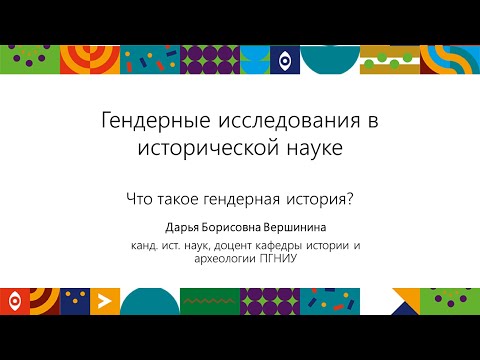 Гендерные исследования в исторической науке

Что такое гендерная история?

Дарья Борисовна Вершинина

канд. ист. наук, доцент кафедры истории и археологии ПГНИУ